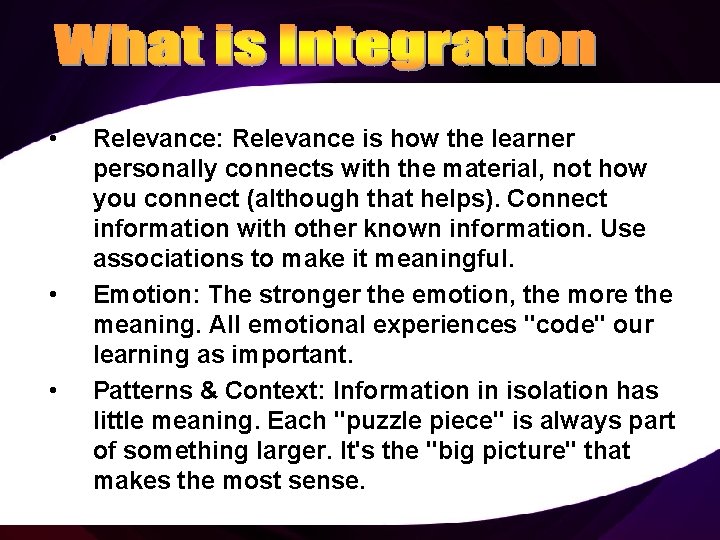 What is Integration

• Relevance: Relevance is how the learner personally connects with the material, not how you connect (although that helps). Connect information with other known information. Use associations to make it meaningful.
• Emotion: The stronger the emotion, the more the meaning. All emotional experiences "code" our learning as important.
• Patterns & Context: Information in isolation has little meaning. Each "puzzle piece" is always part of something larger. It's the "big picture" that makes the most sense.